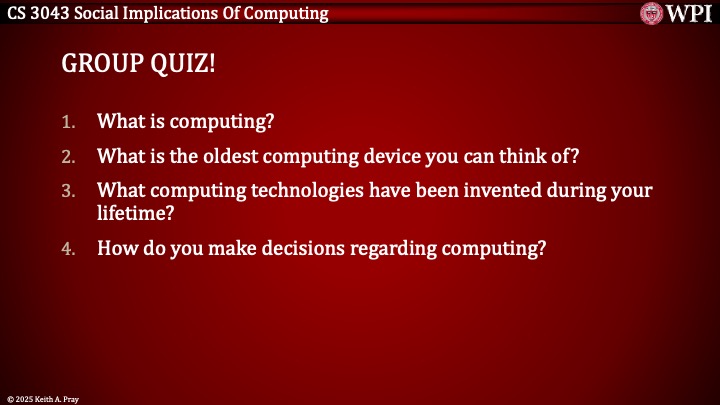 CS 3043 Social Implications Of Computing

WPI

GROUP QUIZ!

1. What is computing?
2. What is the oldest computing device you can think of?
3. What computing technologies have been invented during your lifetime?
4. How do you make decisions regarding computing?

© 2025 Keith A. Pray